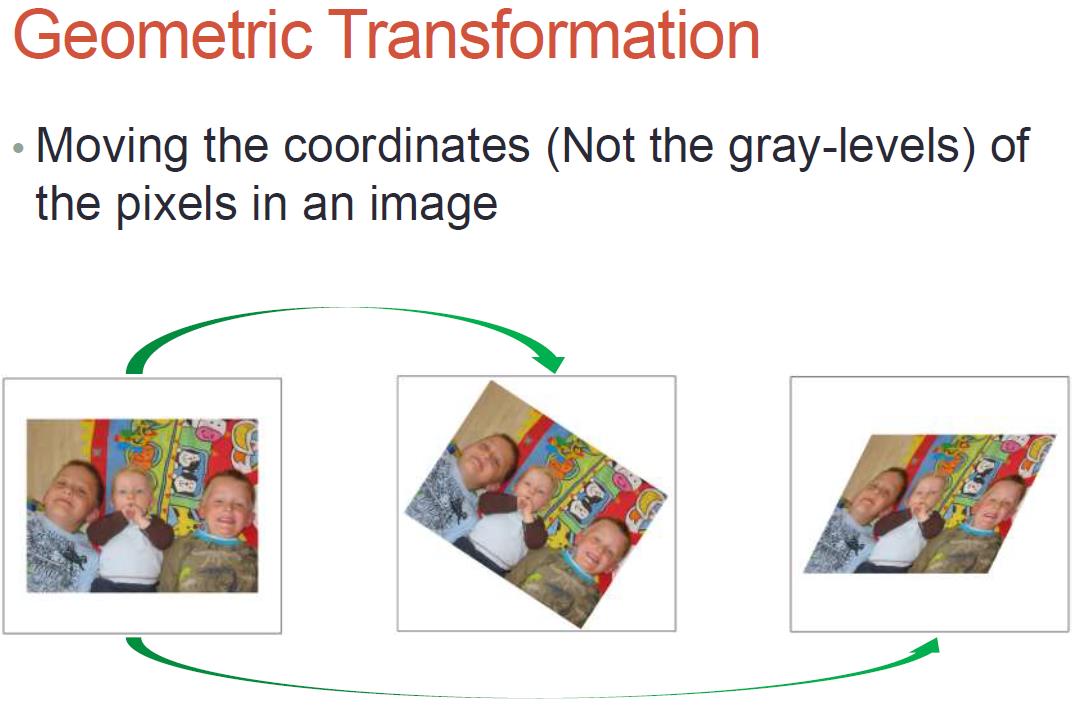 Geometric Transformation

• Moving the coordinates (Not the gray-levels) of the pixels in an image